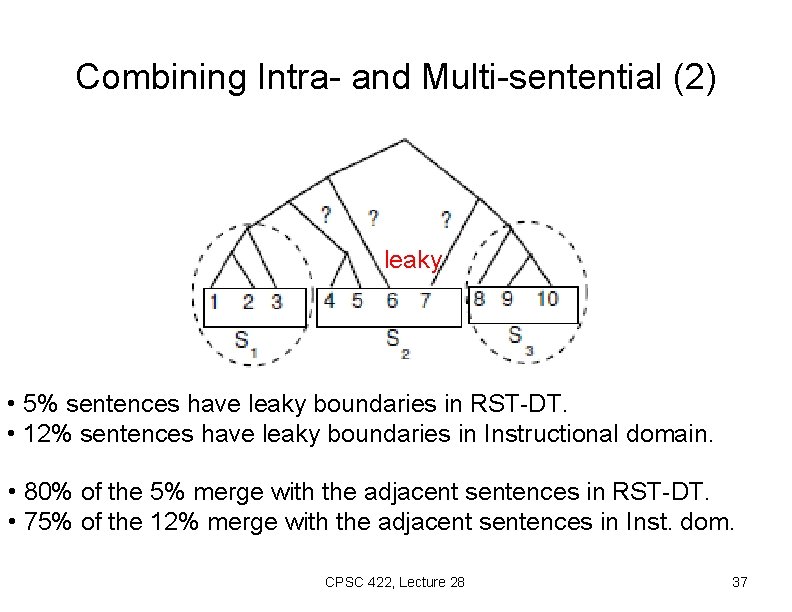 Combining Intra- and Multi-sentential (2)

? ? ?

leaky

1 2 3 4 5 6 7 8 9 10

$S_1$ $S_2$ $S_3$

• 5% sentences have leaky boundaries in RST-DT.
• 12% sentences have leaky boundaries in Instructional domain.

• 80% of the 5% merge with the adjacent sentences in RST-DT.
• 75% of the 12% merge with the adjacent sentences in Inst. dom.

CPSC 422, Lecture 28

37